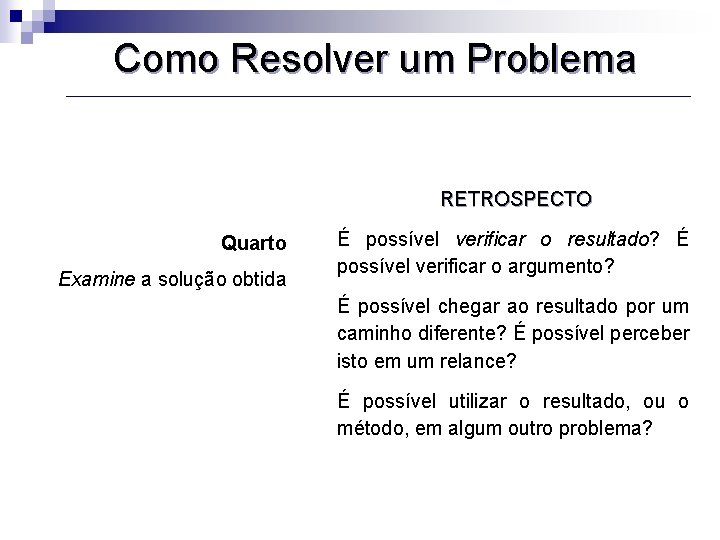 Como Resolver um Problema

Quarto

Examine a solução obtida

RETROSPECTO

É possível verificar o resultado? É possível verificar o argumento?

É possível chegar ao resultado por um caminho diferente? É possível perceber isto em um relance?

É possível utilizar o resultado, ou o método, em algum outro problema?